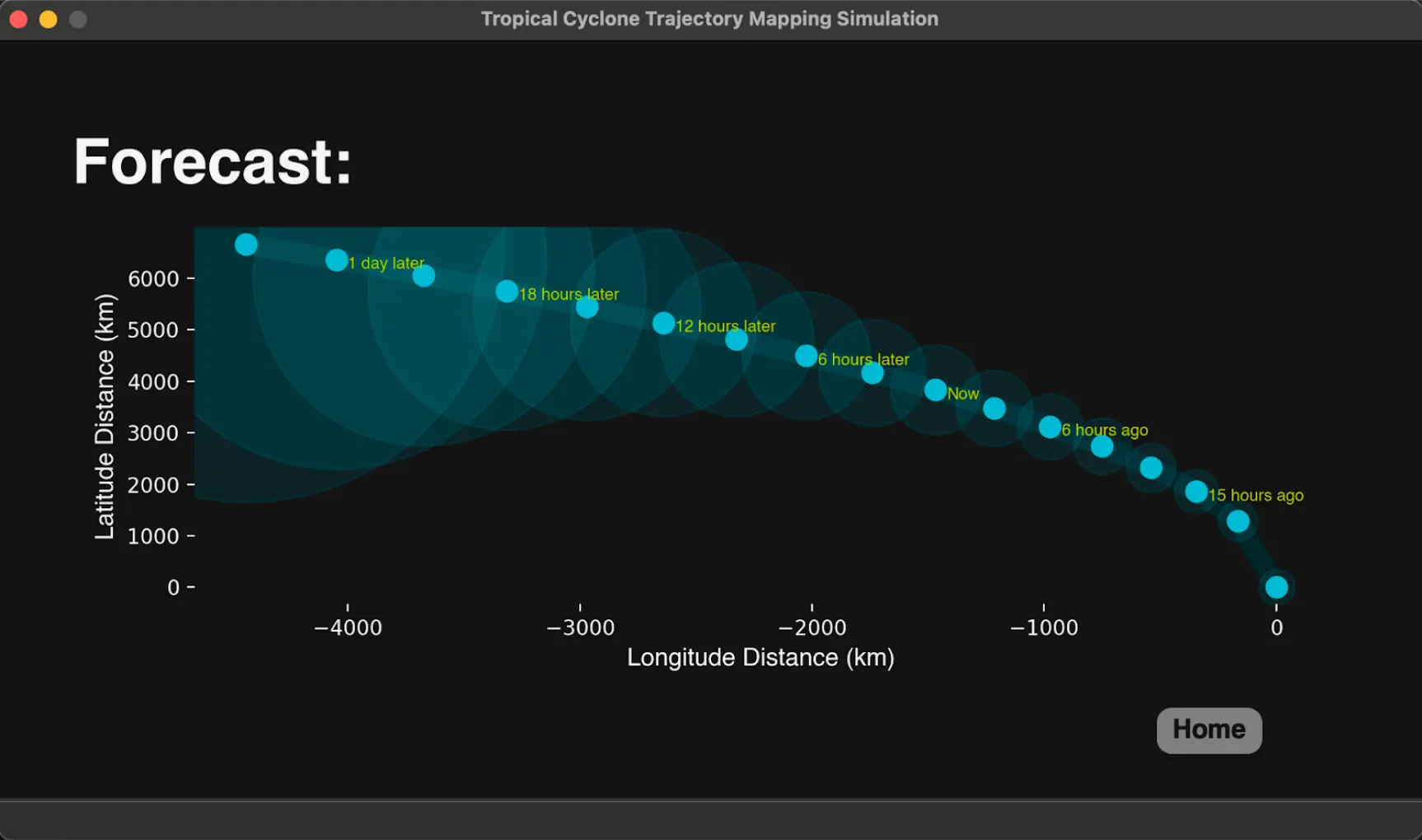 Tropical Cyclone Trajectory Mapping Simulation

Forecast:

Latitude Distance (km)

6000
5000
4000
3000
2000
1000
0

1 day later
18 hours later
12 hours later
6 hours later
Now
6 hours ago
15 hours ago

−4000
−3000
−2000
−1000
0

Longitude Distance (km)

Home